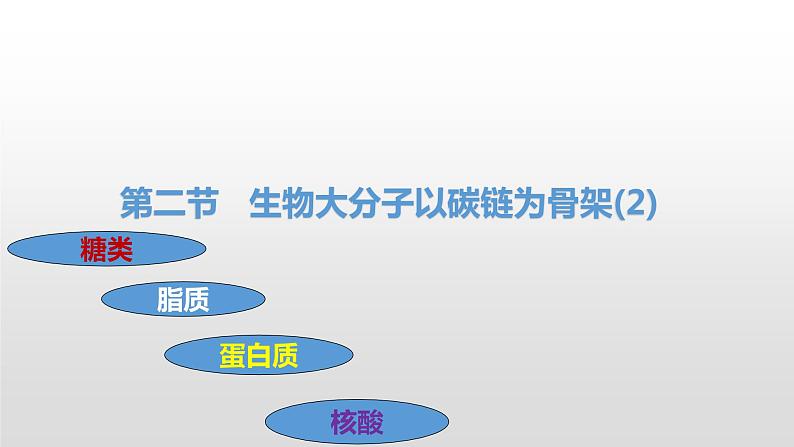 第二节　生物大分子以碳链为骨架(2)

糖类

脂质

蛋白质

核酸